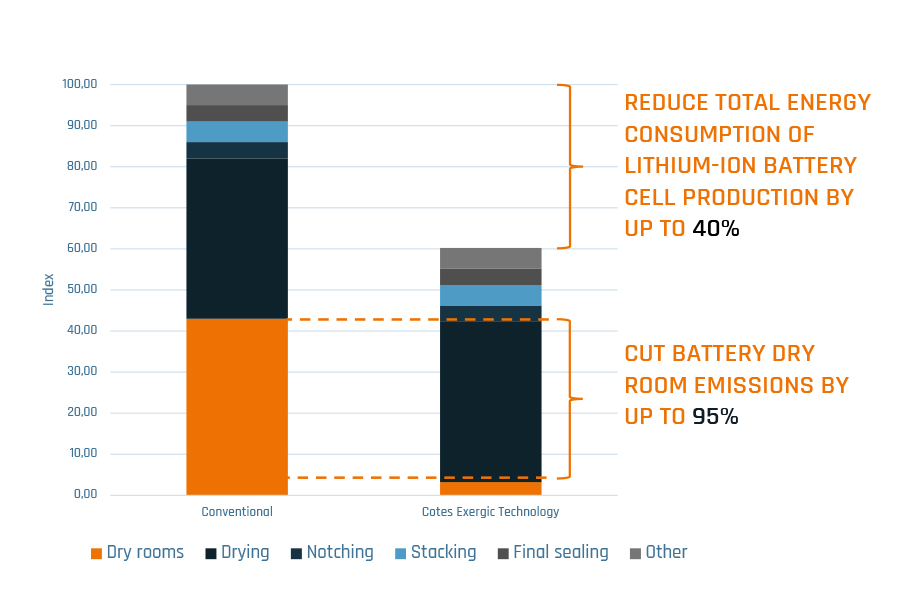 100,00
90,00
80,00
70,00
60,00
50,00
40,00
30,00
20,00
10,00
0,00

Index

Conventional

Cotes Exergic Technology

REDUCE TOTAL ENERGY CONSUMPTION OF LITHIUM-ION BATTERY CELL PRODUCTION BY UP TO 40%

CUT BATTERY DRY ROOM EMISSIONS BY UP TO 95%

Dry rooms Drying Notching Stacking Final sealing Other